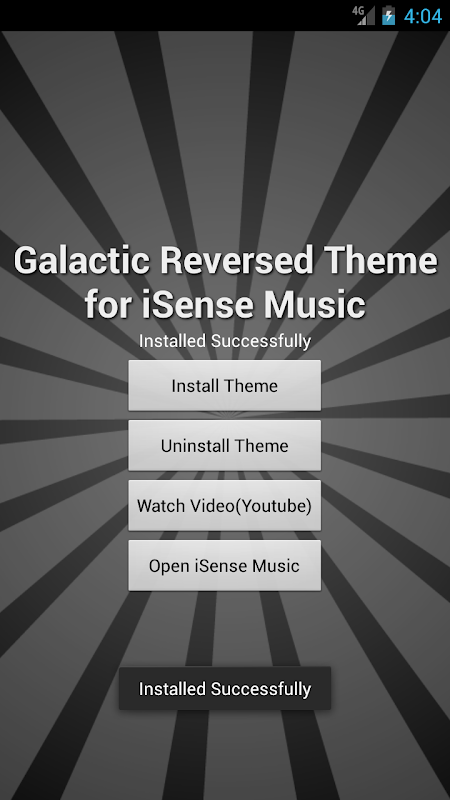 4G 4:04

Galactic Reversed Theme for iSense Music
Installed Successfully

Install Theme

Uninstall Theme

Watch Video(Youtube)

Open iSense Music

Installed Successfully